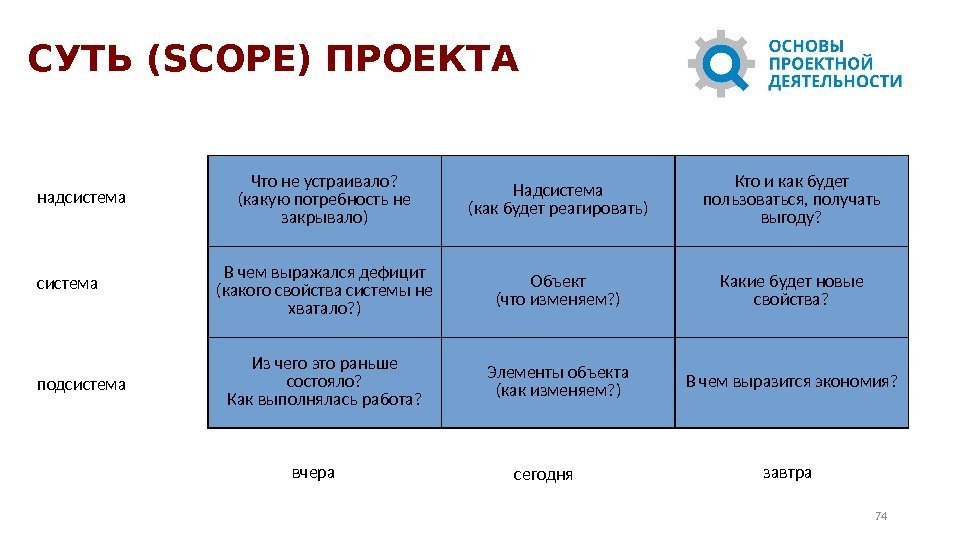 СУТЬ (SCOPE) ПРОЕКТА

ОСНОВЫ ПРОЕКТНОЙ ДЕЯТЕЛЬНОСТИ

| | | | |
|---|---|---|---|
| надсистема | Что не устраивало? (какую потребность не закрывало) | Надсистема (как будет реагировать) | Кто и как будет пользоваться, получать выгоду? |
| система | В чем выражался дефицит (какого свойства системы не хватало?) | Объект (что изменяем?) | Какие будет новые свойства? |
| подсистема | Из чего это раньше состояло? Как выполнялась работа? | Элементы объекта (как изменяем?) | В чем выразится экономия? |
| | вчера | сегодня | завтра |

74